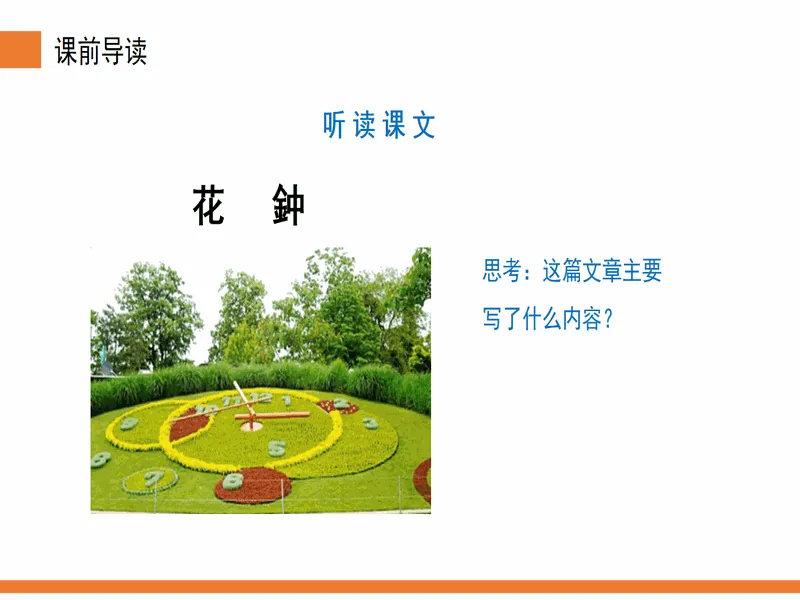 课前导读

听读课文

花　钟

思考：这篇文章主要写了什么内容？